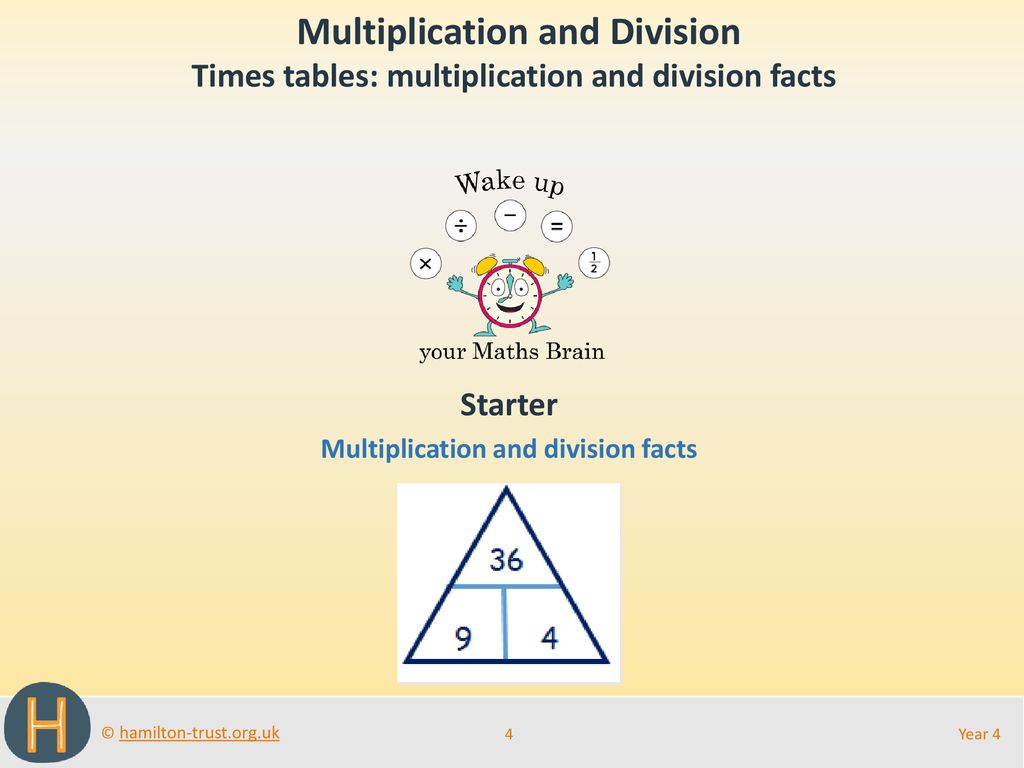 Multiplication and Division
Times tables: multiplication and division facts

Wake up

÷ − = × $\frac{1}{2}$

your Maths Brain

Starter

Multiplication and division facts

36

9 4

H

© hamilton-trust.org.uk

4

Year 4